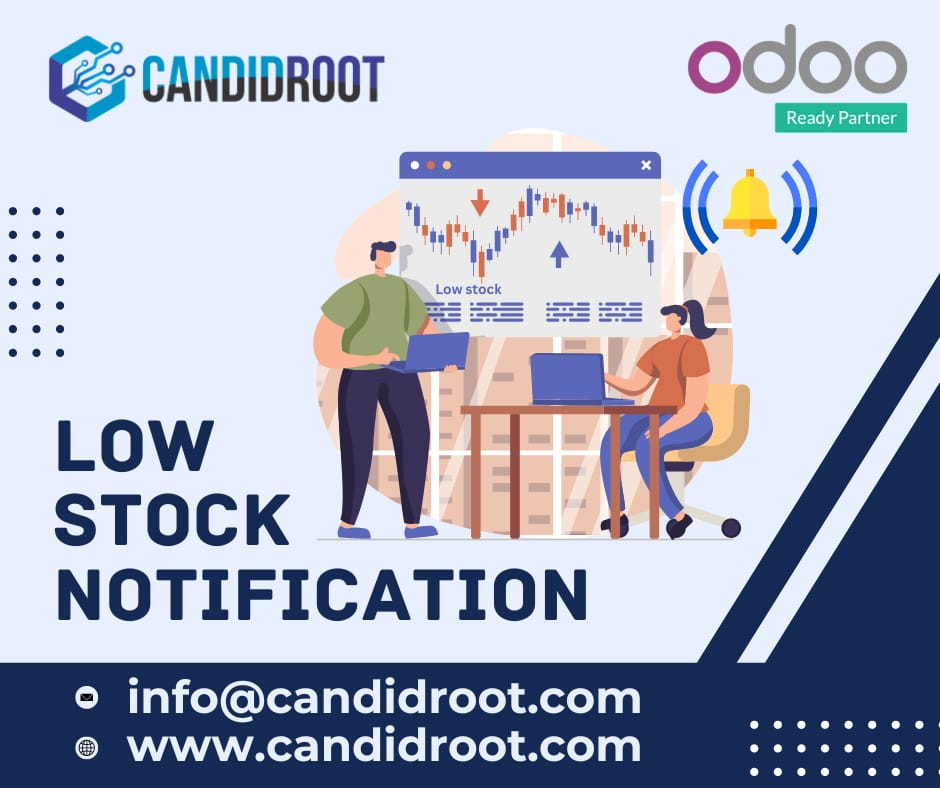 CANDIDROOT

odoo
Ready Partner

Low stock

LOW
STOCK
NOTIFICATION

info@candidroot.com
www.candidroot.com